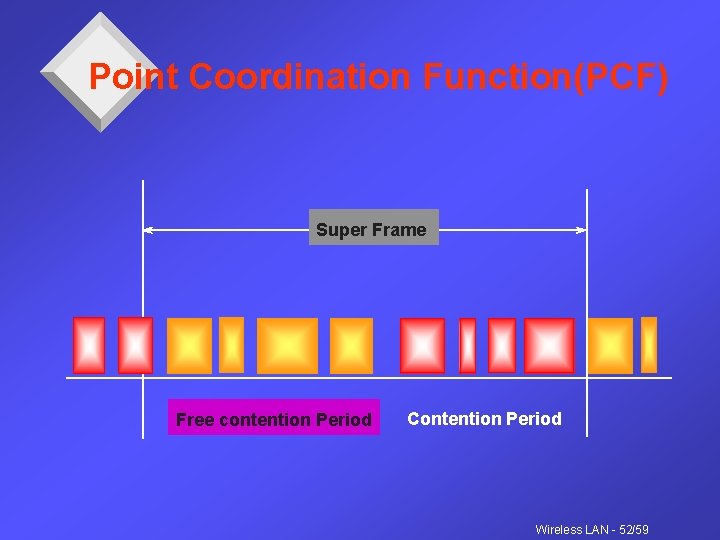 Point Coordination Function(PCF)

Super Frame

Free contention Period

Contention Period

Wireless LAN - 52/59